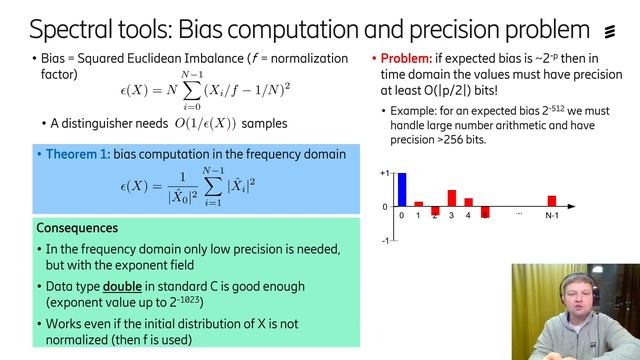 Spectral tools: Bias computation and precision problem

• Bias = Squared Euclidean Imbalance ($f$ = normalization factor)

$\epsilon(X) = N \sum_{i=0}^{N-1} (X_i/f - 1/N)^2$

• A distinguisher needs $O(1/\epsilon(X))$ samples

• Theorem 1: bias computation in the frequency domain

$\epsilon(X) = \frac{1}{|\hat{X}_0|^2} \sum_{i=1}^{N-1} |\hat{X}_i|^2$

Consequences

• In the frequency domain only low precision is needed, but with the exponent field

• Data type double in standard C is good enough (exponent value up to $2^{-1023}$)

• Works even if the initial distribution of X is not normalized (then f is used)

• Problem: if expected bias is ~$2^{-p}$ then in time domain the values must have precision at least O(|p/2|) bits!

• Example: for an expected bias $2^{-512}$ we must handle large number arithmetic and have precision >256 bits.

+1
0
-1
0 1 2 3 4 5 ... N-1